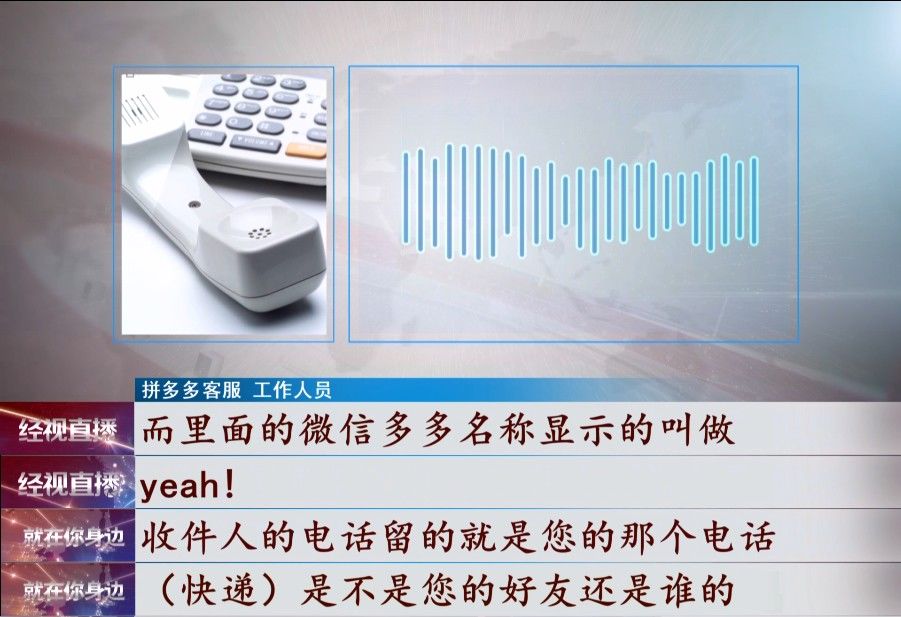 拼多多客服 工作人员

经视直播 而里面的微信多多名称显示的叫做

经视直播 yeah!

就在你身边 收件人的电话留的就是您的那个电话

就在你身边 （快递）是不是您的好友还是谁的